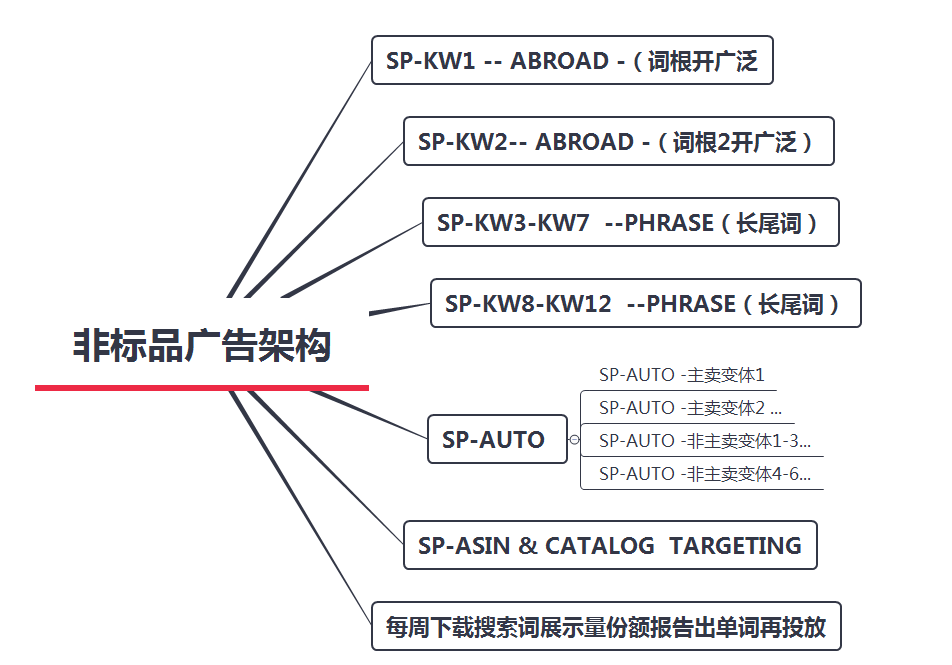 非标品广告架构

SP-KW1 -- ABROAD -（词根开广泛

SP-KW2-- ABROAD -（词根2开广泛）

SP-KW3-KW7 --PHRASE（长尾词）

SP-KW8-KW12 --PHRASE（长尾词）

SP-AUTO

SP-AUTO -主卖变体1

SP-AUTO -主卖变体2 ...

SP-AUTO -非主卖变体1-3...

SP-AUTO -非主卖变体4-6...

SP-ASIN & CATALOG TARGETING

每周下载搜索词展示量份额报告出单词再投放